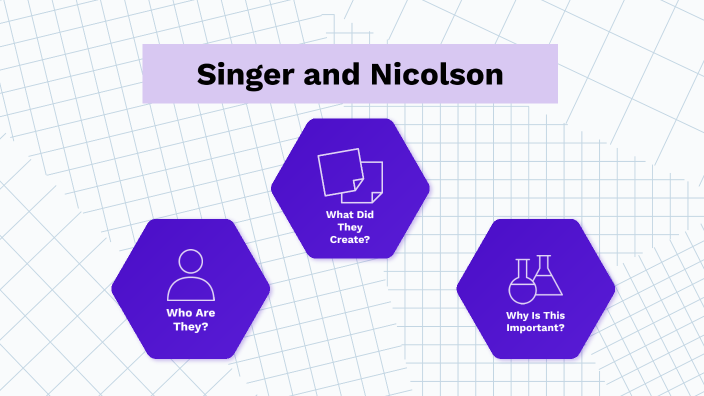 Singer and Nicolson

What Did They Create?

Who Are They?

Why Is This Important?